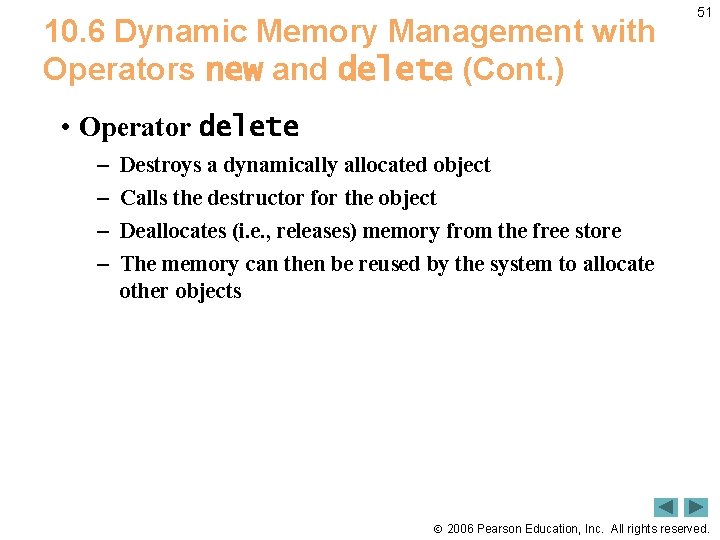 51

10.6 Dynamic Memory Management with Operators new and delete (Cont.)

• Operator delete
– Destroys a dynamically allocated object
– Calls the destructor for the object
– Deallocates (i.e., releases) memory from the free store
– The memory can then be reused by the system to allocate other objects

© 2006 Pearson Education, Inc. All rights reserved.